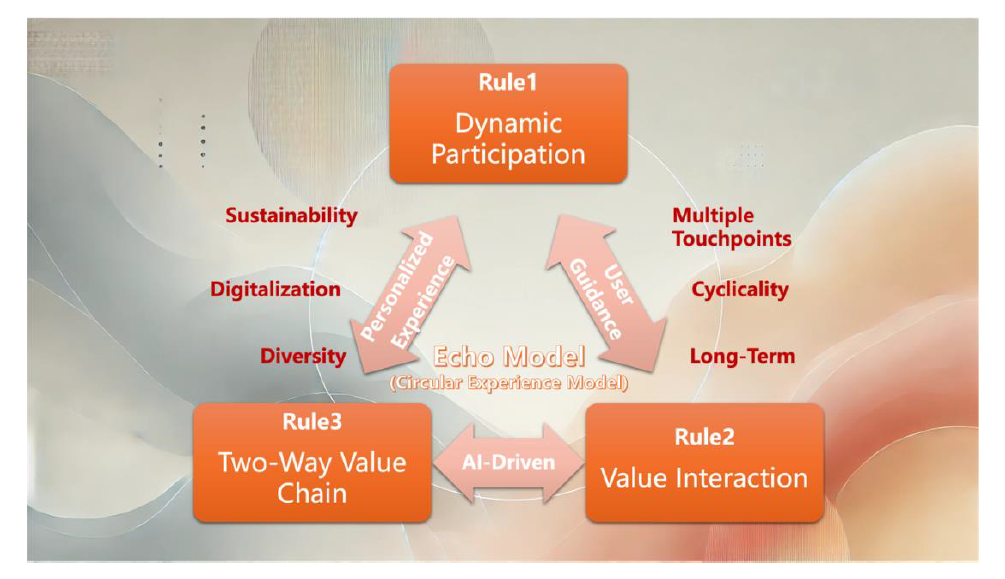 Rule1
Dynamic Participation

Sustainability

Digitalization

Diversity

Personalized Experience

User Guidance

Multiple Touchpoints

Cyclicality

Long-Term

Echo Model
(Circular Experience Model)

Rule3
Two-Way Value Chain

AI-Driven

Rule2
Value Interaction